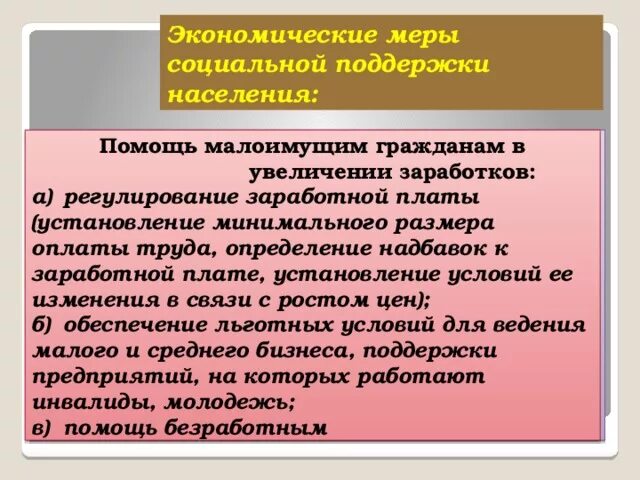 Экономические меры социальной поддержки населения:

Помощь малоимущим гражданам в увеличении заработков:
а) регулирование заработной платы (установление минимального размера оплаты труда, определение надбавок к заработной плате, установление условий ее изменения в связи с ростом цен);
б) обеспечение льготных условий для ведения малого и среднего бизнеса, поддержки предприятий, на которых работают инвалиды, молодежь;
в) помощь безработным